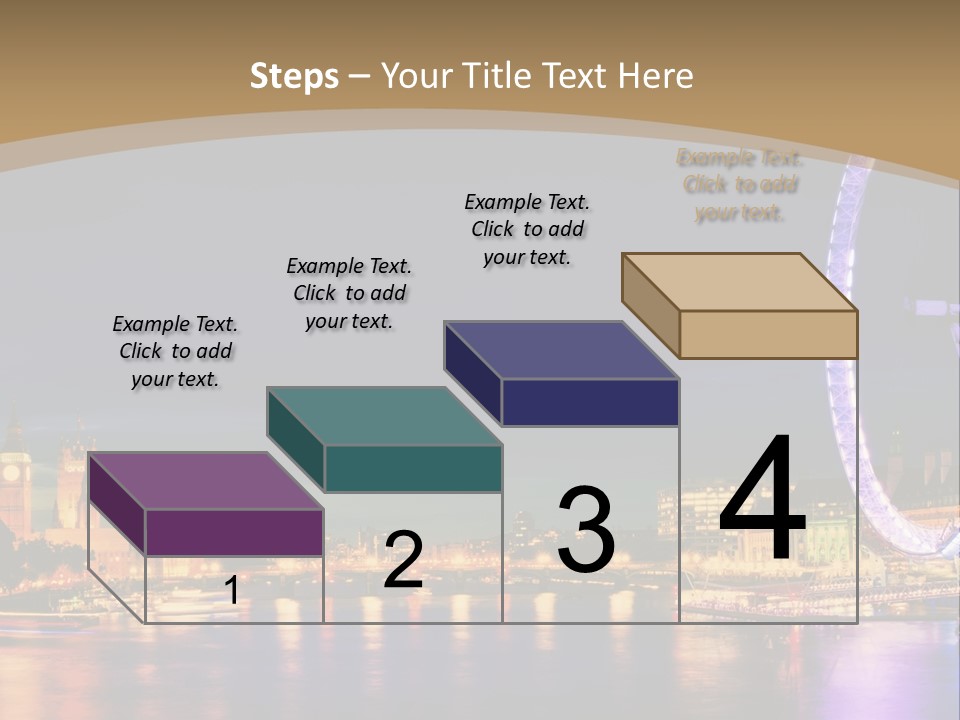 Steps – Your Title Text Here

Example Text. Click to add your text.

Example Text. Click to add your text.

Example Text. Click to add your text.

Example Text. Click to add your text.

1

2

3

4